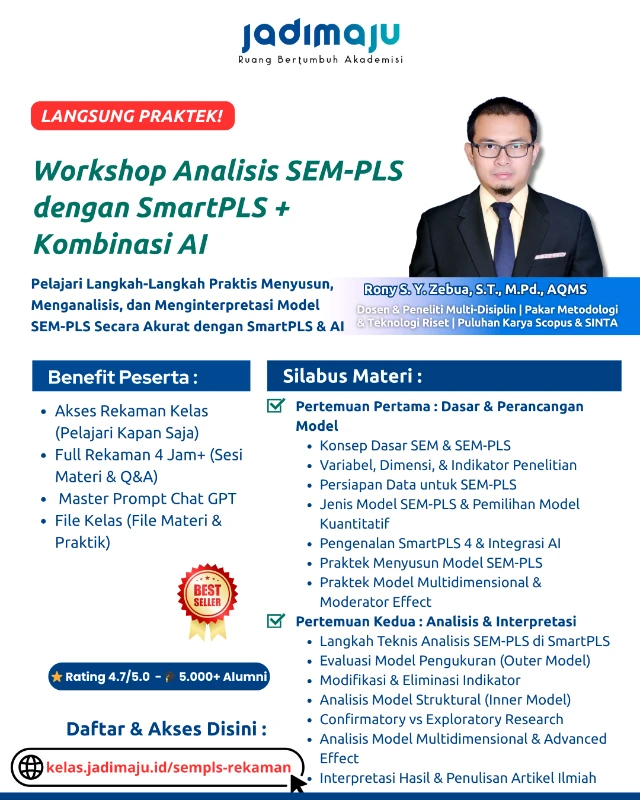 jadimaju
Ruang Bertumbuh Akademisi

LANGSUNG PRAKTEK!

Workshop Analisis SEM-PLS dengan SmartPLS + Kombinasi AI

Pelajari Langkah-Langkah Praktis Menyusun, Menganalisis, dan Menginterpretasi Model SEM-PLS Secara Akurat dengan SmartPLS & AI

Rony S. Y. Zebua, S.T., M.Pd., AQMS
Dosen & Peneliti Multi-Disiplin | Pakar Metodologi & Teknologi Riset | Puluhan Karya Scopus & SINTA

Benefit Peserta :

- Akses Rekaman Kelas (Pelajari Kapan Saja)
- Full Rekaman 4 Jam+ (Sesi Materi & Q&A)
- Master Prompt Chat GPT
- File Kelas (File Materi & Praktik)

BEST SELLER

Rating 4.7/5.0 - 5.000+ Alumni

Daftar & Akses Disini :

kelas.jadimaju.id/sempls-rekaman

Silabus Materi :

Pertemuan Pertama : Dasar & Perancangan Model
- Konsep Dasar SEM & SEM-PLS
- Variabel, Dimensi, & Indikator Penelitian
- Persiapan Data untuk SEM-PLS
- Jenis Model SEM-PLS & Pemilihan Model Kuantitatif
- Pengenalan SmartPLS 4 & Integrasi AI
- Praktek Menyusun Model SEM-PLS
- Praktek Model Multidimensional & Moderator Effect

Pertemuan Kedua : Analisis & Interpretasi
- Langkah Teknis Analisis SEM-PLS di SmartPLS
- Evaluasi Model Pengukuran (Outer Model)
- Modifikasi & Eliminasi Indikator
- Analisis Model Struktural (Inner Model)
- Confirmatory vs Exploratory Research
- Analisis Model Multidimensional & Advanced Effect
- Interpretasi Hasil & Penulisan Artikel Ilmiah